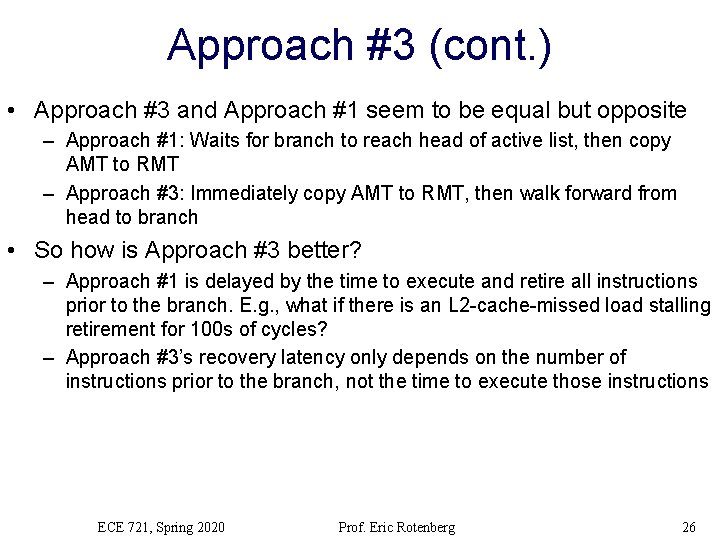 Approach #3 (cont.)

• Approach #3 and Approach #1 seem to be equal but opposite
– Approach #1: Waits for branch to reach head of active list, then copy AMT to RMT
– Approach #3: Immediately copy AMT to RMT, then walk forward from head to branch

• So how is Approach #3 better?
– Approach #1 is delayed by the time to execute and retire all instructions prior to the branch. E.g., what if there is an L2-cache-missed load stalling retirement for 100s of cycles?
– Approach #3's recovery latency only depends on the number of instructions prior to the branch, not the time to execute those instructions

ECE 721, Spring 2020

Prof. Eric Rotenberg

26